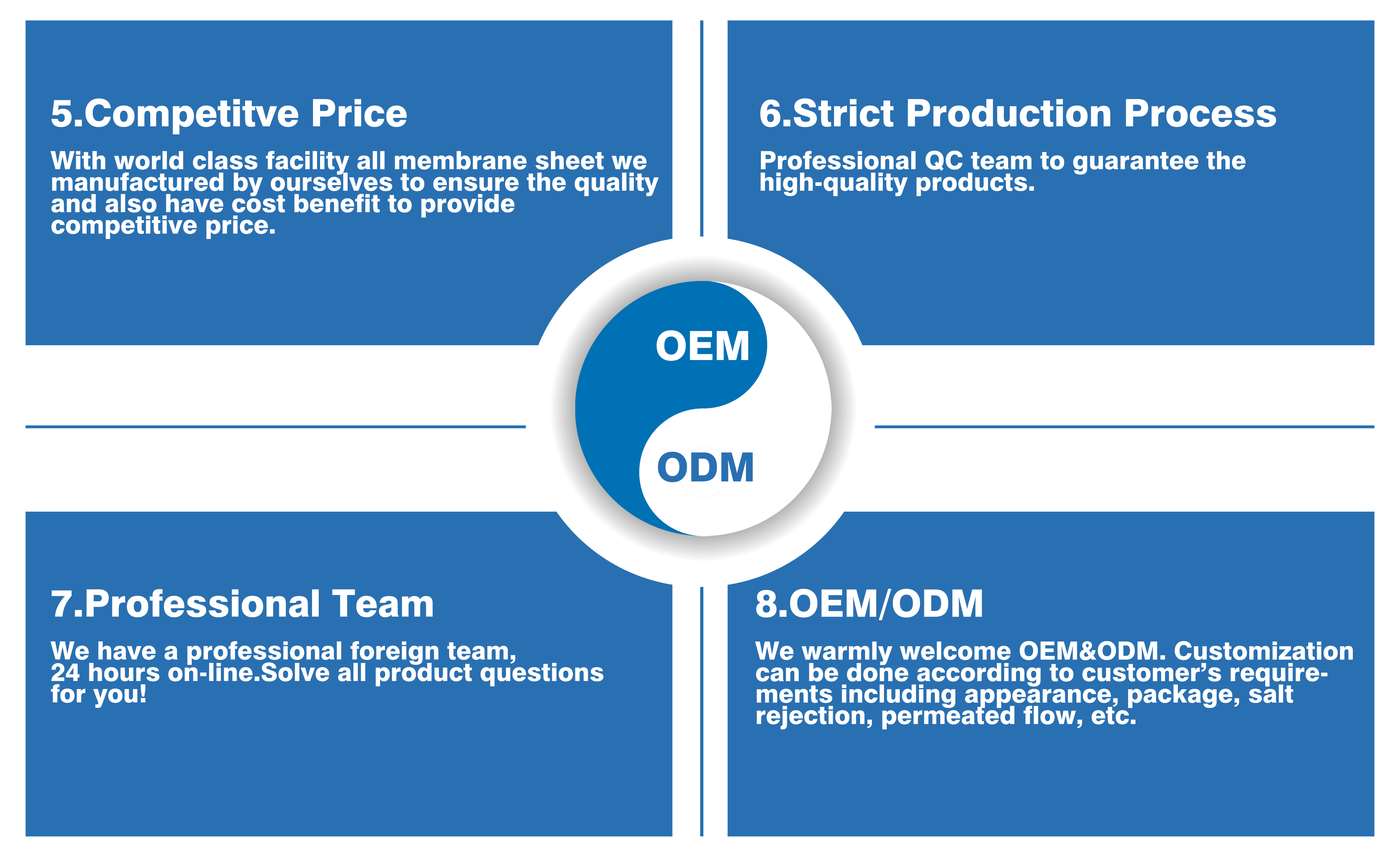 5.Competitve Price

With world class facility all membrane sheet we manufactured by ourselves to ensure the quality and also have cost benefit to provide competitive price.

6.Strict Production Process

Professional QC team to guarantee the high-quality products.

OEM

ODM

7.Professional Team

We have a professional foreign team, 24 hours on-line.Solve all product questions for you!

8.OEM/ODM

We warmly welcome OEM&ODM. Customization can be done according to customer's requirements including appearance, package, salt rejection, permeated flow, etc.